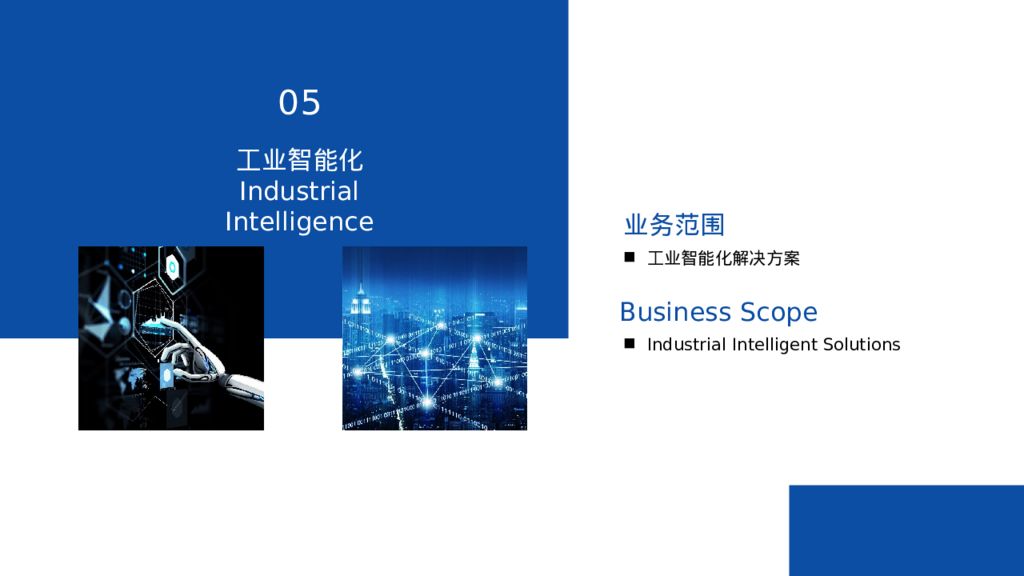 05

工业智能化
Industrial Intelligence

业务范围

■ 工业智能化解决方案

Business Scope

■ Industrial Intelligent Solutions